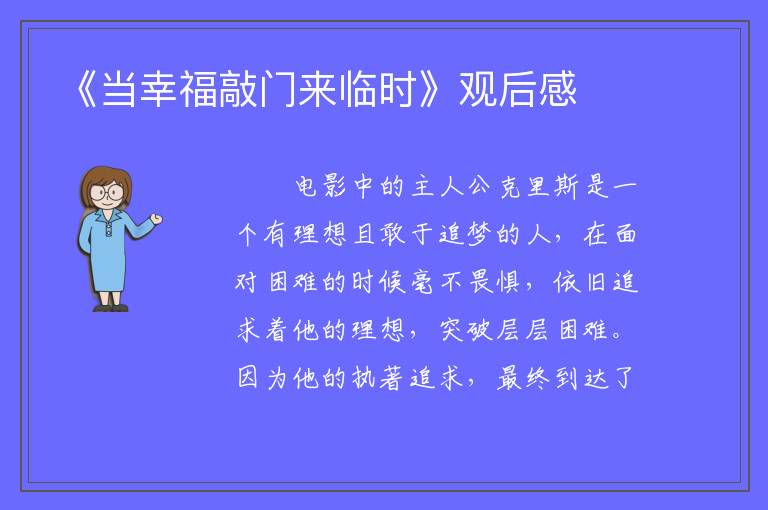 《当幸福敲门来临时》观后感

电影中的主人公克里斯是一个有理想且敢于追梦的人，在面对困难的时候毫不畏惧，依旧追求着他的理想，突破层层困难。因为他的执著追求，最终到达了